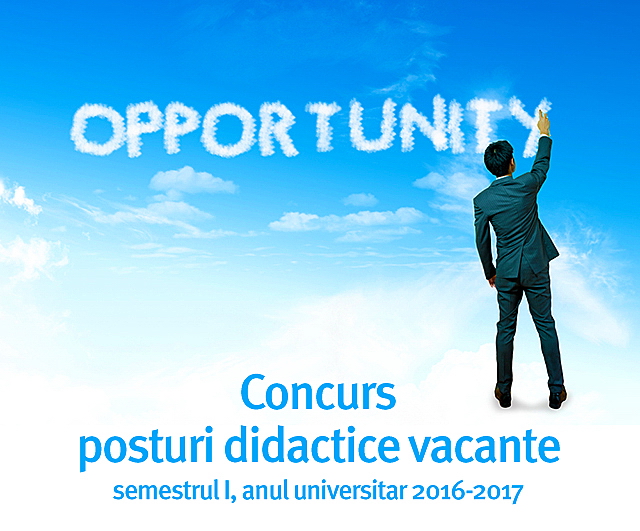 OPPORTUNITY

Concurs
posturi didactice vacante
semestrul I, anul universitar 2016-2017